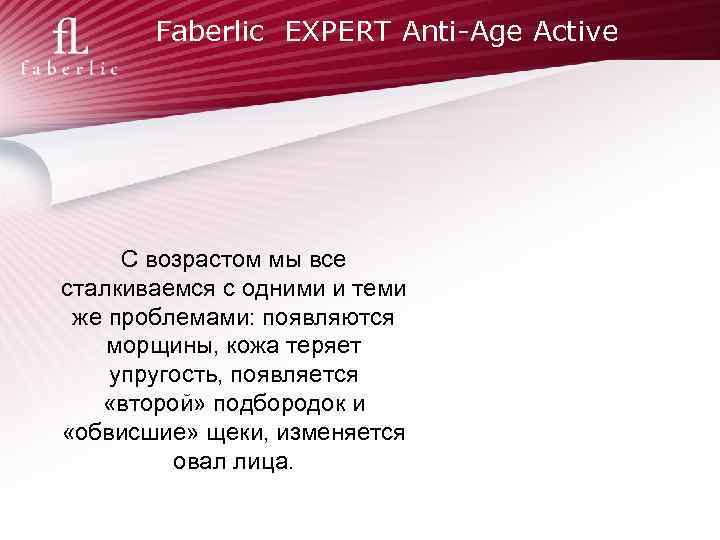 fL
faberlic

Faberlic EXPERT Anti-Age Active

С возрастом мы все сталкиваемся с одними и теми же проблемами: появляются морщины, кожа теряет упругость, появляется «второй» подбородок и «обвисшие» щеки, изменяется овал лица.